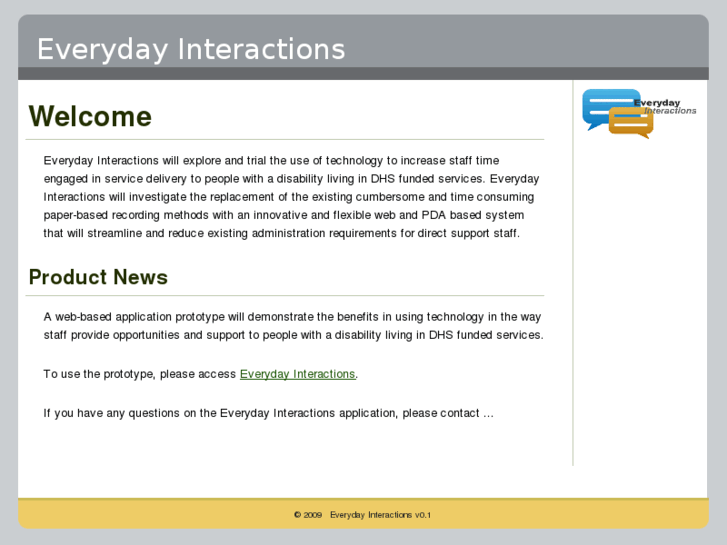 Everyday Interactions

Welcome

Everyday Interactions will explore and trial the use of technology to increase staff time engaged in service delivery to people with a disability living in DHS funded services. Everyday Interactions will investigate the replacement of the existing cumbersome and time consuming paper-based recording methods with an innovative and flexible web and PDA based system that will streamline and reduce existing administration requirements for direct support staff.

Product News

A web-based application prototype will demonstrate the benefits in using technology in the way staff provide opportunities and support to people with a disability living in DHS funded services.

To use the prototype, please access Everyday Interactions.

If you have any questions on the Everyday Interactions application, please contact ...

Everyday Interactions

© 2009 Everyday Interactions v0.1